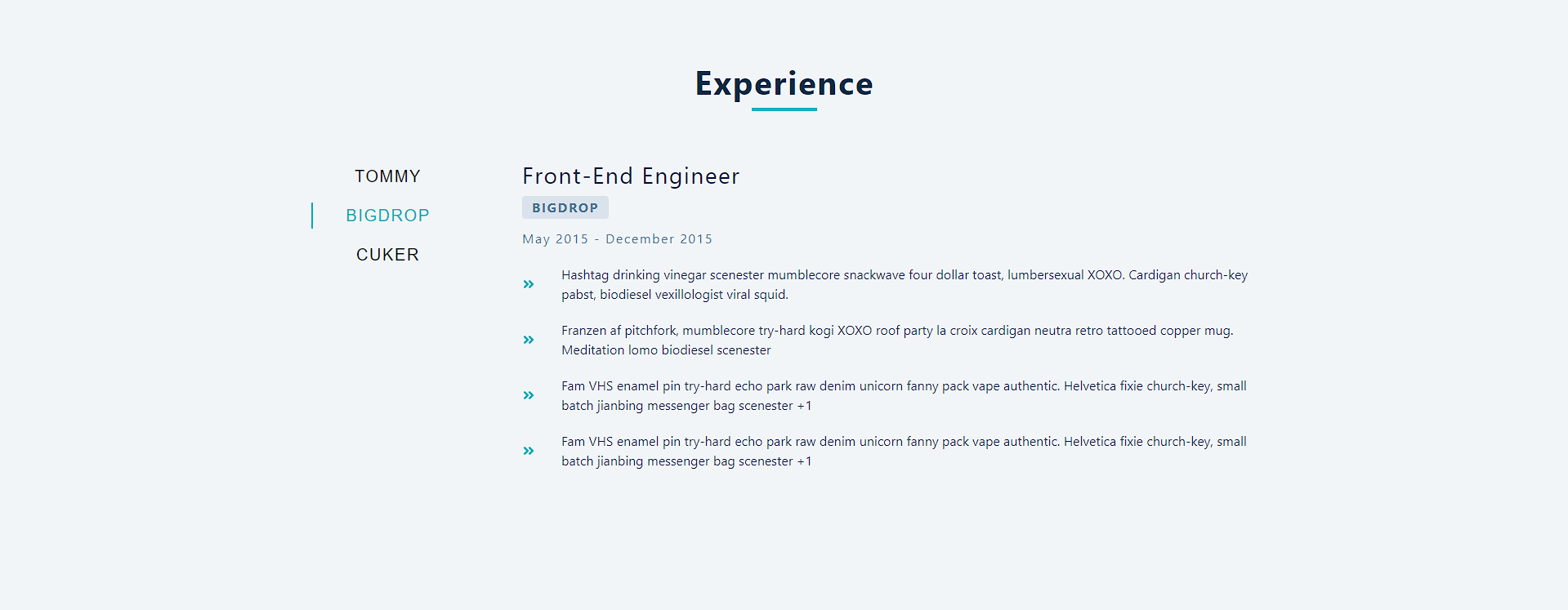 Experience

TOMMY

BIGDROP

CUKER

Front-End Engineer

BIGDROP

May 2015 - December 2015

» Hashtag drinking vinegar scenester mumblecore snackwave four dollar toast, lumbersexual XOXO. Cardigan church-key pabst, biodiesel vexillologist viral squid.

» Franzen af pitchfork, mumblecore try-hard kogi XOXO roof party la croix cardigan neutra retro tattooed copper mug. Meditation lomo biodiesel scenester

» Fam VHS enamel pin try-hard echo park raw denim unicorn fanny pack vape authentic. Helvetica fixie church-key, small batch jianbing messenger bag scenester +1

» Fam VHS enamel pin try-hard echo park raw denim unicorn fanny pack vape authentic. Helvetica fixie church-key, small batch jianbing messenger bag scenester +1